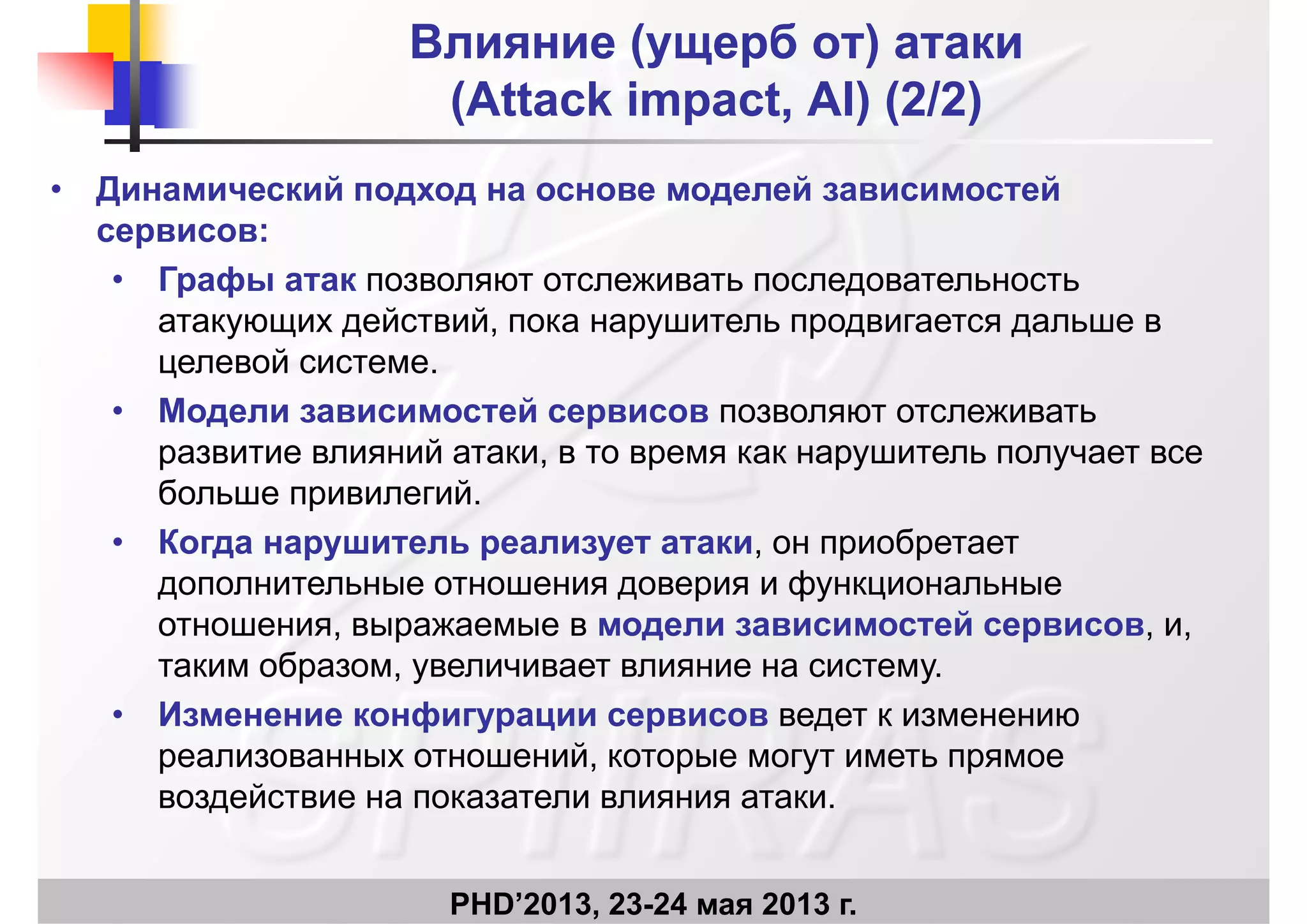 Влияние (ущерб от) атаки (Attack impact, AI) (2/2)

• Динамический подход на основе моделей зависимостей сервисов:

• Графы атак позволяют отслеживать последовательность атакующих действий, пока нарушитель продвигается дальше в целевой системе.

• Модели зависимостей сервисов позволяют отслеживать развитие влияний атаки, в то время как нарушитель получает все больше привилегий.

• Когда нарушитель реализует атаки, он приобретает дополнительные отношения доверия и функциональные отношения, выражаемые в модели зависимостей сервисов, и, таким образом, увеличивает влияние на систему.

• Изменение конфигурации сервисов ведет к изменению реализованных отношений, которые могут иметь прямое воздействие на показатели влияния атаки.

SPIIRAS

PHD'2013, 23-24 мая 2013 г.